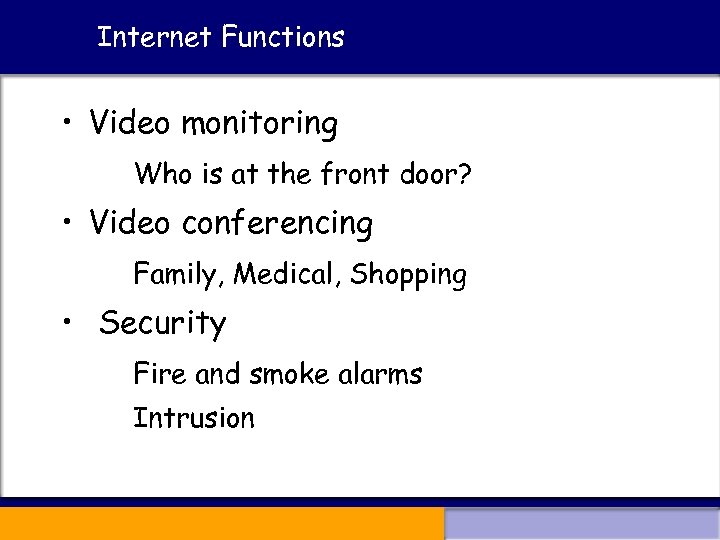 Internet Functions

• Video monitoring

Who is at the front door?

• Video conferencing

Family, Medical, Shopping

• Security

Fire and smoke alarms

Intrusion